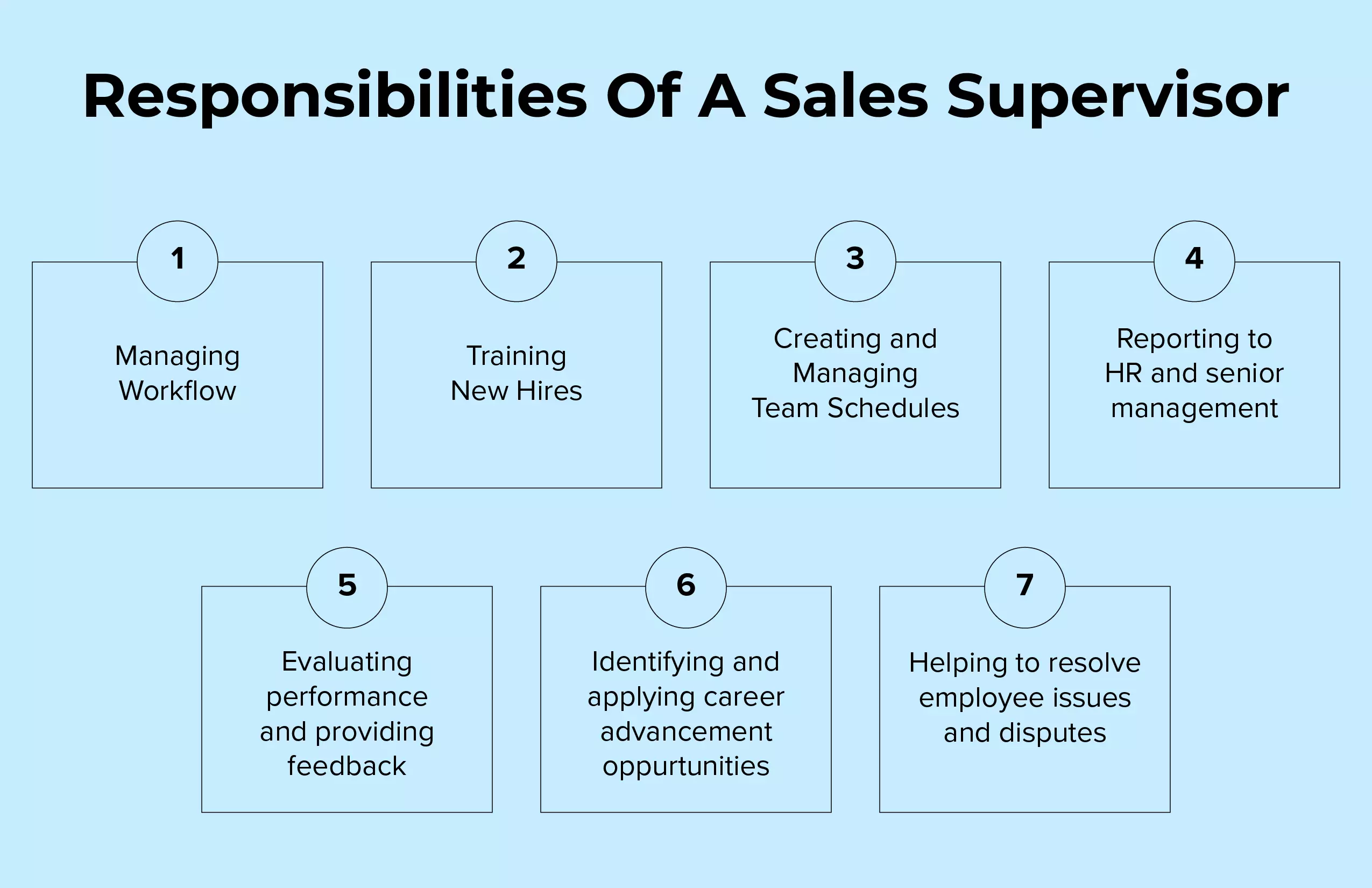 Responsibilities Of A Sales Supervisor

1

Managing Workflow

2

Training New Hires

3

Creating and Managing Team Schedules

4

Reporting to HR and senior management

5

Evaluating performance and providing feedback

6

Identifying and applying career advancement oppurtunities

7

Helping to resolve employee issues and disputes